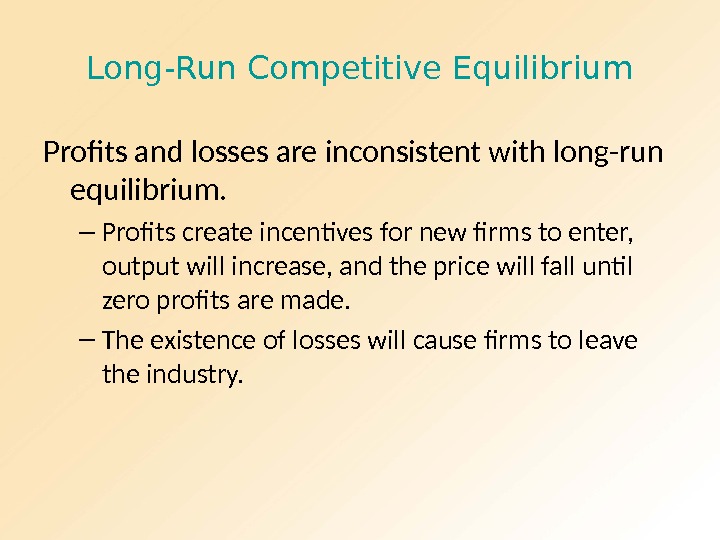 Long-Run Competitive Equilibrium

Profits and losses are inconsistent with long-run equilibrium.

– Profits create incentives for new firms to enter, output will increase, and the price will fall until zero profits are made.

– The existence of losses will cause firms to leave the industry.